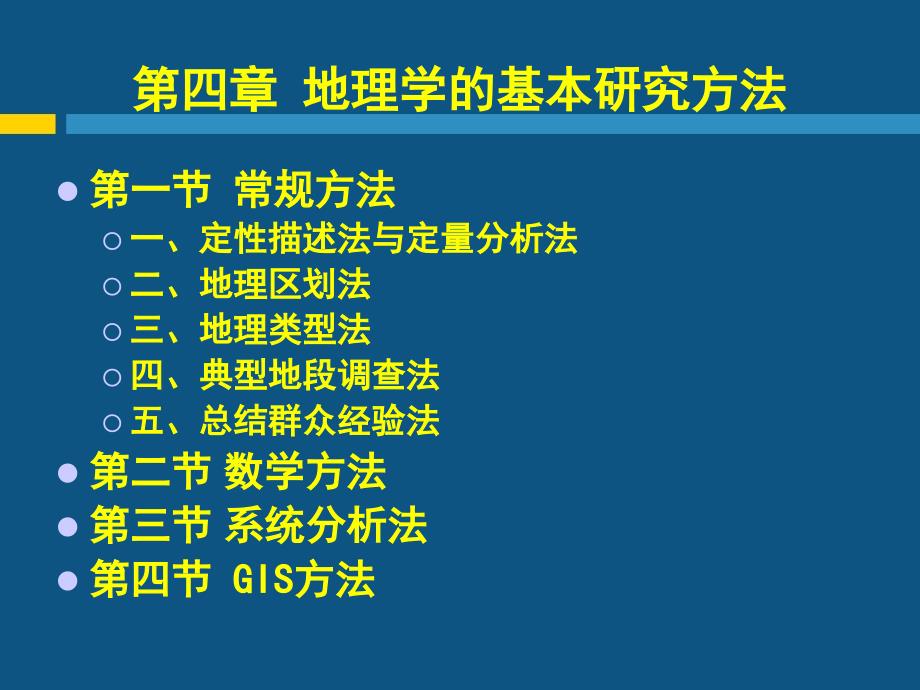 第四章 地理学的基本研究方法

第一节 常规方法
一、定性描述法与定量分析法
二、地理区划法
三、地理类型法
四、典型地段调查法
五、总结群众经验法
第二节 数学方法
第三节 系统分析法
第四节 GIS方法